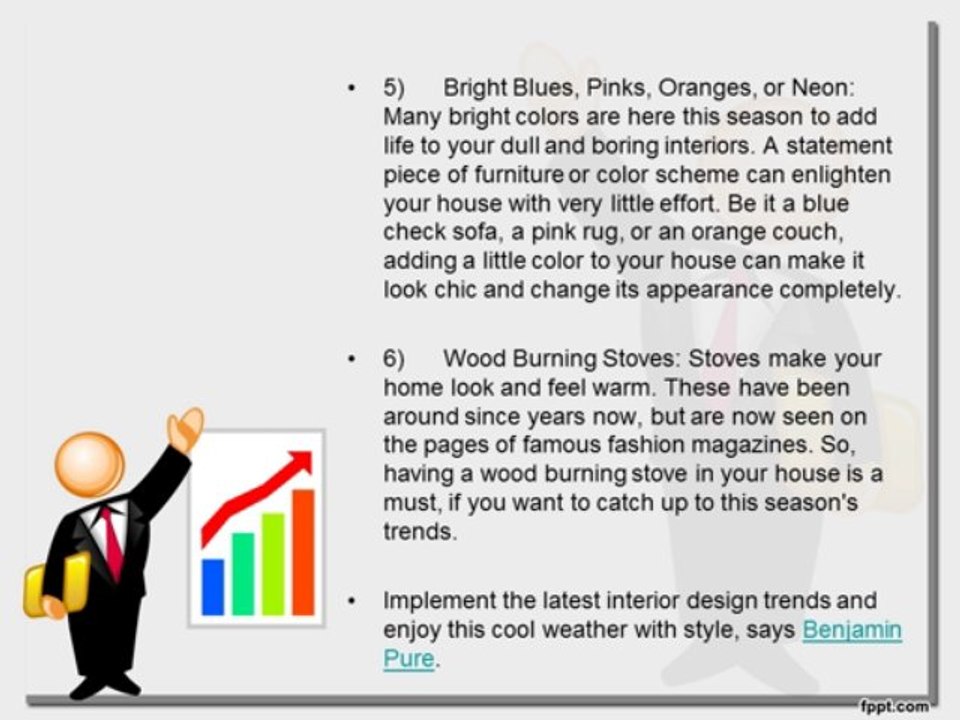 • 5) Bright Blues, Pinks, Oranges, or Neon: Many bright colors are here this season to add life to your dull and boring interiors. A statement piece of furniture or color scheme can enlighten your house with very little effort. Be it a blue check sofa, a pink rug, or an orange couch, adding a little color to your house can make it look chic and change its appearance completely.

• 6) Wood Burning Stoves: Stoves make your home look and feel warm. These have been around since years now, but are now seen on the pages of famous fashion magazines. So, having a wood burning stove in your house is a must, if you want to catch up to this season's trends.

• Implement the latest interior design trends and enjoy this cool weather with style, says Benjamin Pure.

fppt.com